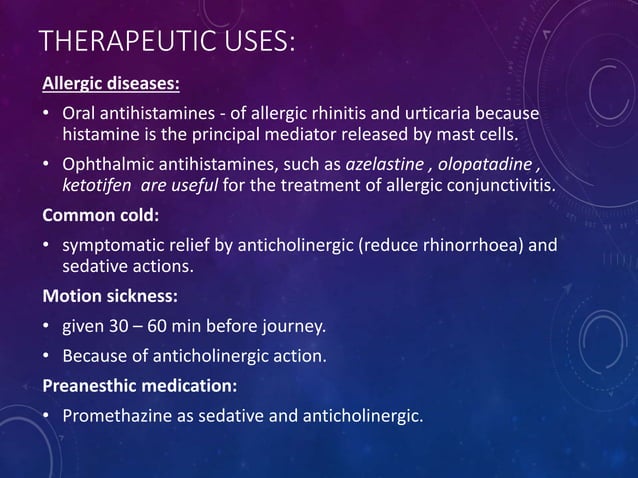 THERAPEUTIC USES:

Allergic diseases:

• Oral antihistamines - of allergic rhinitis and urticaria because histamine is the principal mediator released by mast cells.

• Ophthalmic antihistamines, such as azelastine , olopatadine , ketotifen are useful for the treatment of allergic conjunctivitis.

Common cold:

• symptomatic relief by anticholinergic (reduce rhinorrhoea) and sedative actions.

Motion sickness:

• given 30 – 60 min before journey.

• Because of anticholinergic action.

Preanesthic medication:

• Promethazine as sedative and anticholinergic.